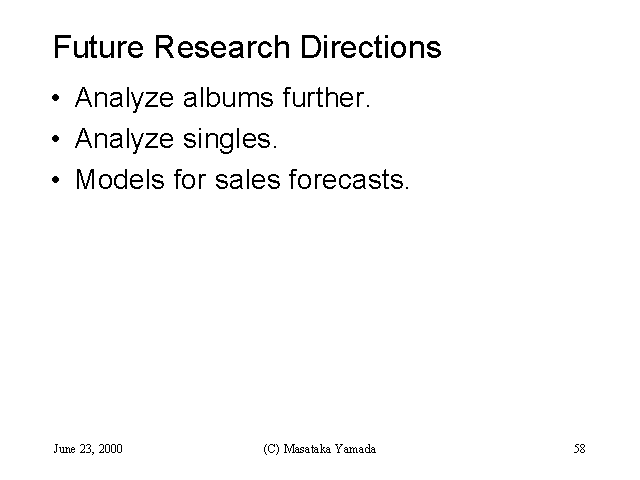 Future Research Directions

• Analyze albums further.
• Analyze singles.
• Models for sales forecasts.

June 23, 2000 (C) Masataka Yamada 58